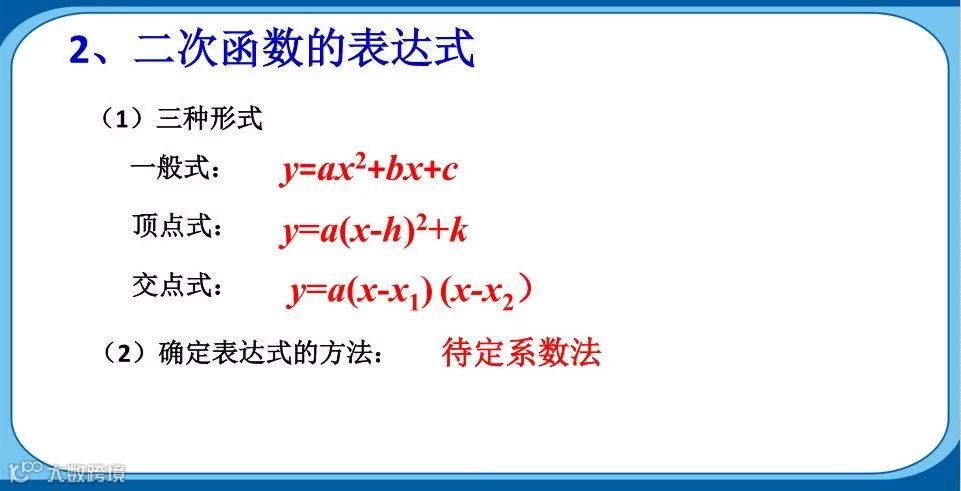 2、二次函数的表达式

（1）三种形式

一般式： $y=ax^2+bx+c$

顶点式： $y=a(x-h)^2+k$

交点式： $y=a(x-x_1)(x-x_2)$

（2）确定表达式的方法： 待定系数法

大数跨境